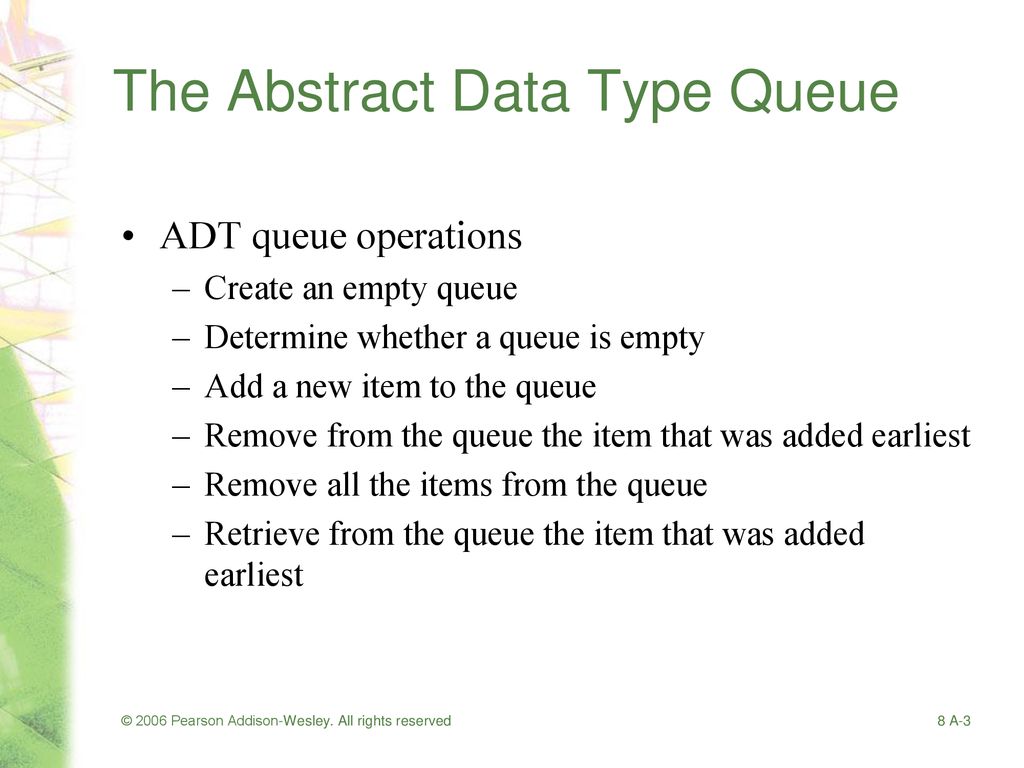 The Abstract Data Type Queue

• ADT queue operations
  – Create an empty queue
  – Determine whether a queue is empty
  – Add a new item to the queue
  – Remove from the queue the item that was added earliest
  – Remove all the items from the queue
  – Retrieve from the queue the item that was added earliest

© 2006 Pearson Addison-Wesley. All rights reserved

8 A-3